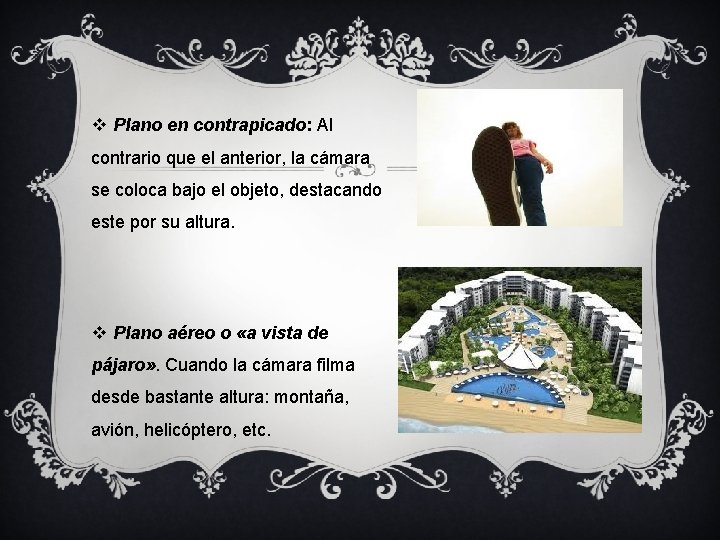 ❖ Plano en contrapicado: Al contrario que el anterior, la cámara se coloca bajo el objeto, destacando este por su altura.

❖ Plano aéreo o «a vista de pájaro». Cuando la cámara filma desde bastante altura: montaña, avión, helicóptero, etc.